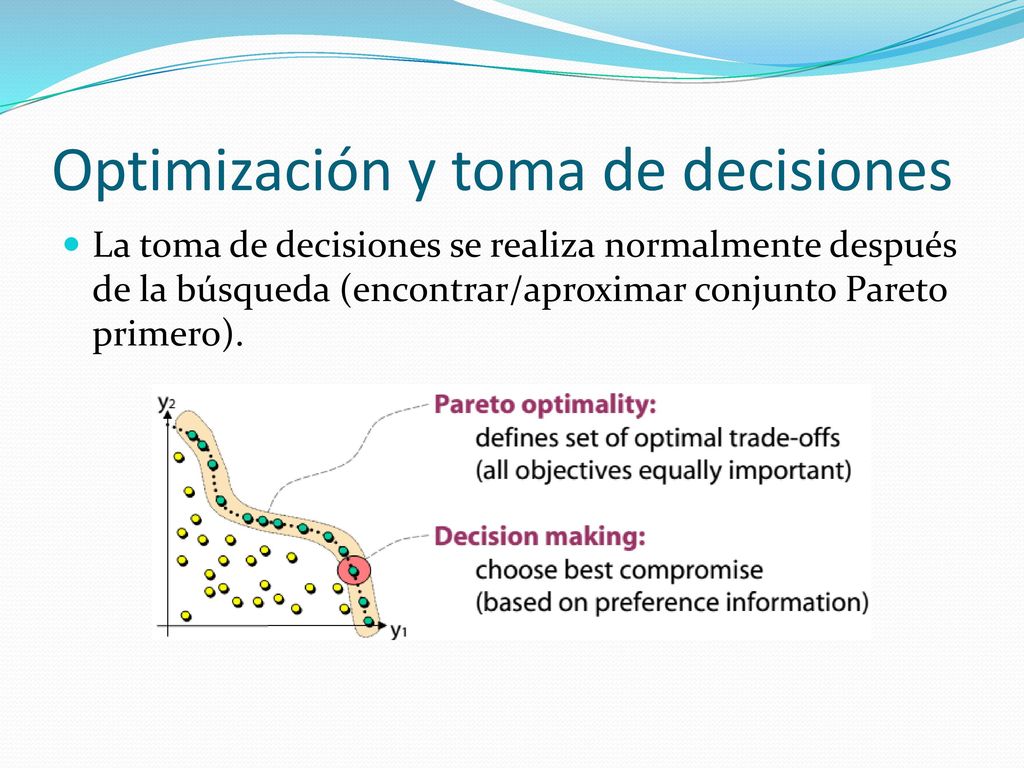 Optimización y toma de decisiones

La toma de decisiones se realiza normalmente después de la búsqueda (encontrar/aproximar conjunto Pareto primero).

$y_2$

$y_1$

Pareto optimality:
defines set of optimal trade-offs
(all objectives equally important)

Decision making:
choose best compromise
(based on preference information)